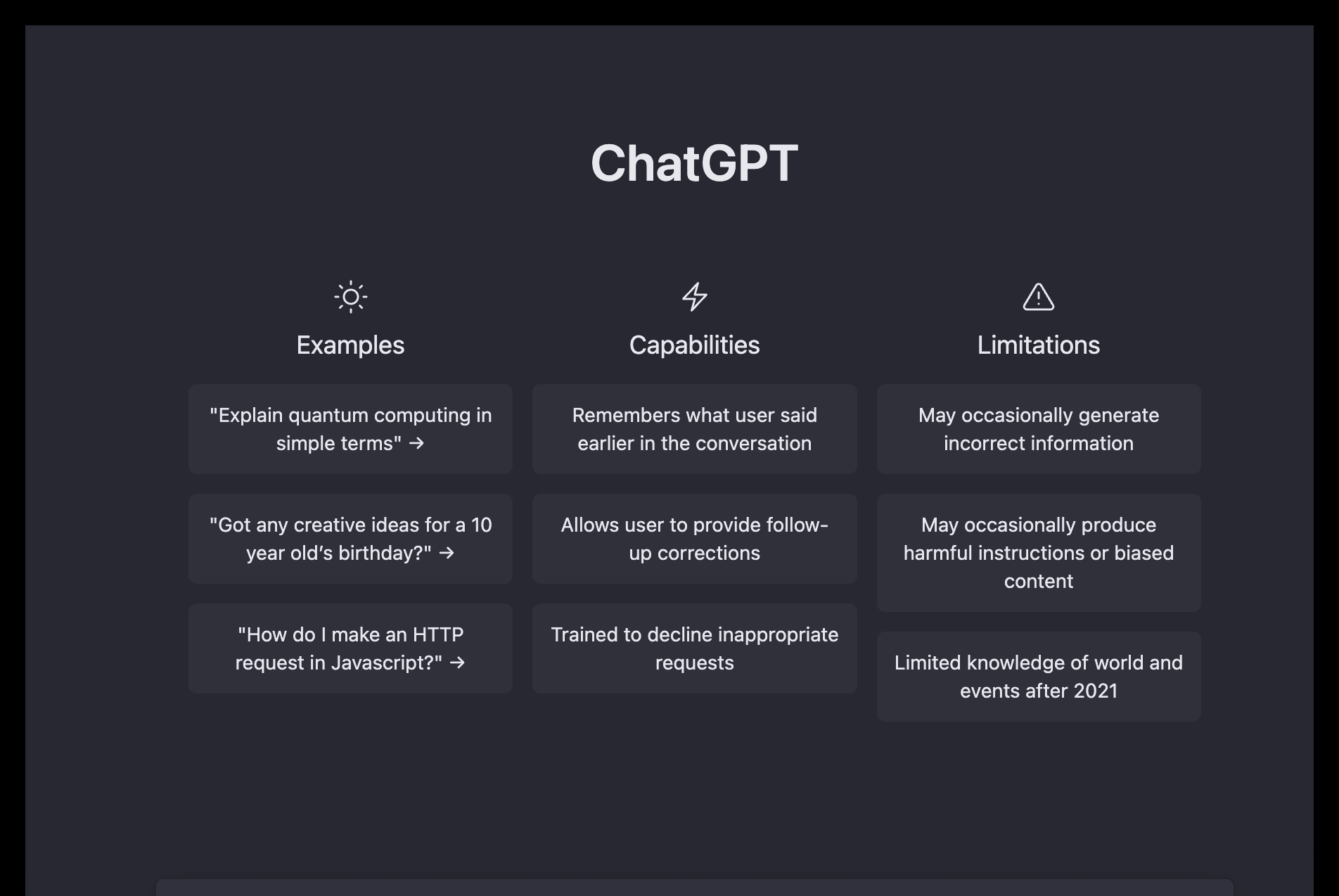 ChatGPT

Examples

"Explain quantum computing in simple terms" →

"Got any creative ideas for a 10 year old's birthday?" →

"How do I make an HTTP request in Javascript?" →

Capabilities

Remembers what user said earlier in the conversation

Allows user to provide follow-up corrections

Trained to decline inappropriate requests

Limitations

May occasionally generate incorrect information

May occasionally produce harmful instructions or biased content

Limited knowledge of world and events after 2021